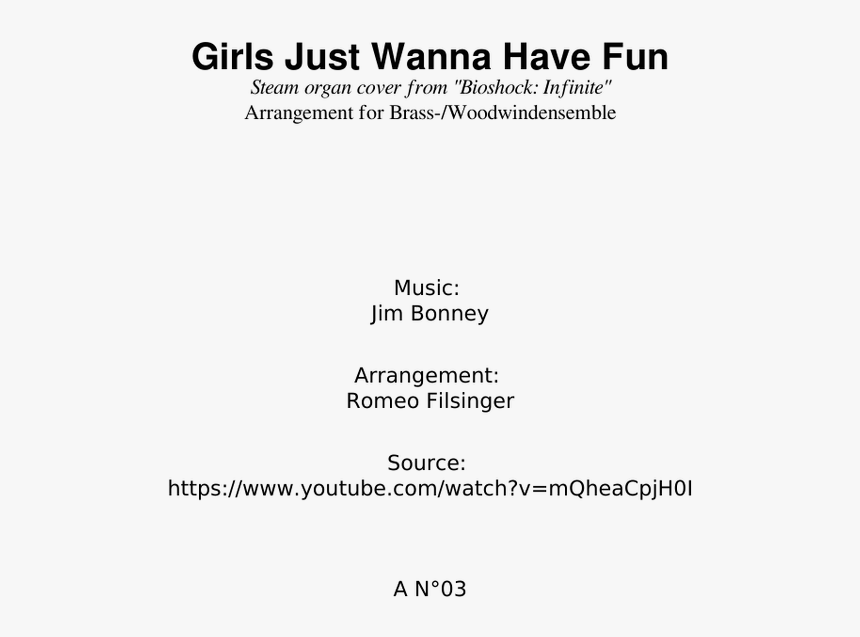 Girls Just Wanna Have Fun

Steam organ cover from "Bioshock: Infinite"

Arrangement for Brass-/Woodwindensemble

Music:
Jim Bonney

Arrangement:
Romeo Filsinger

Source:
https://www.youtube.com/watch?v=mQheaCpjH0I

A N°03